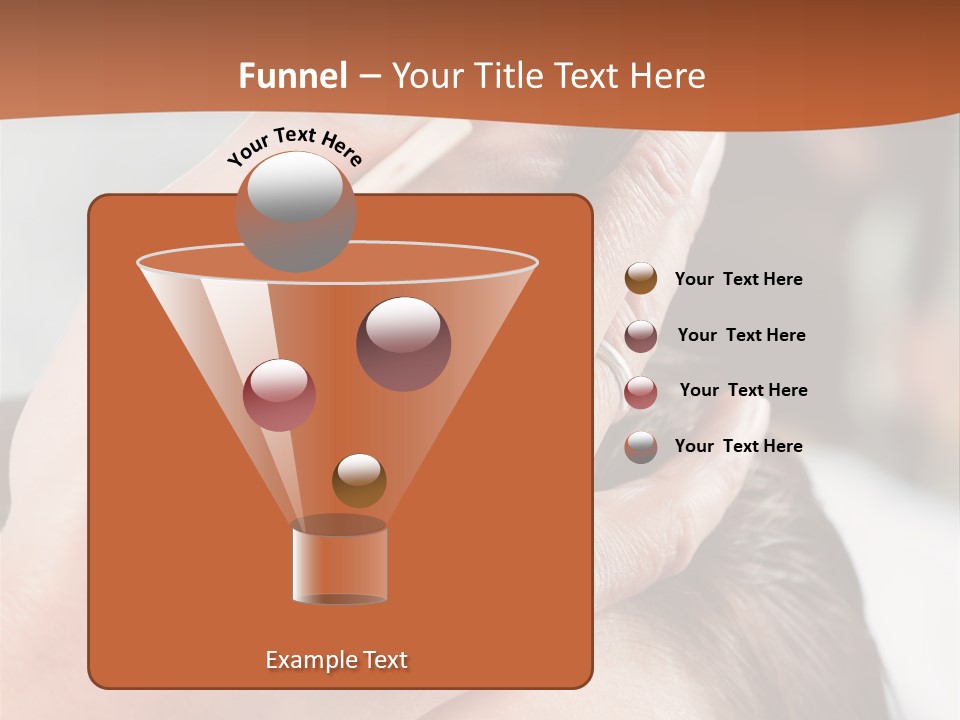 Funnel – Your Title Text Here

Your Text Here

Your Text Here

Your Text Here

Your Text Here

Your Text Here

Example Text